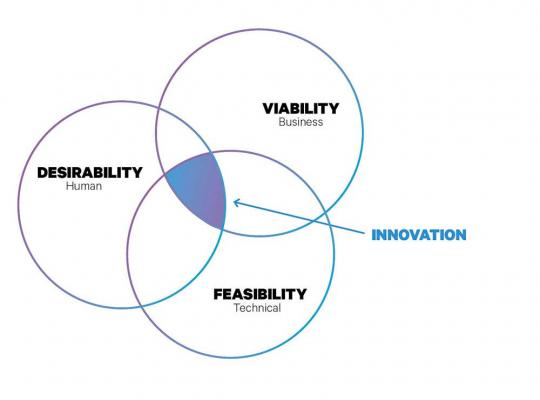 VIABILITY
Business

DESIRABILITY
Human

INNOVATION

FEASIBILITY
Technical